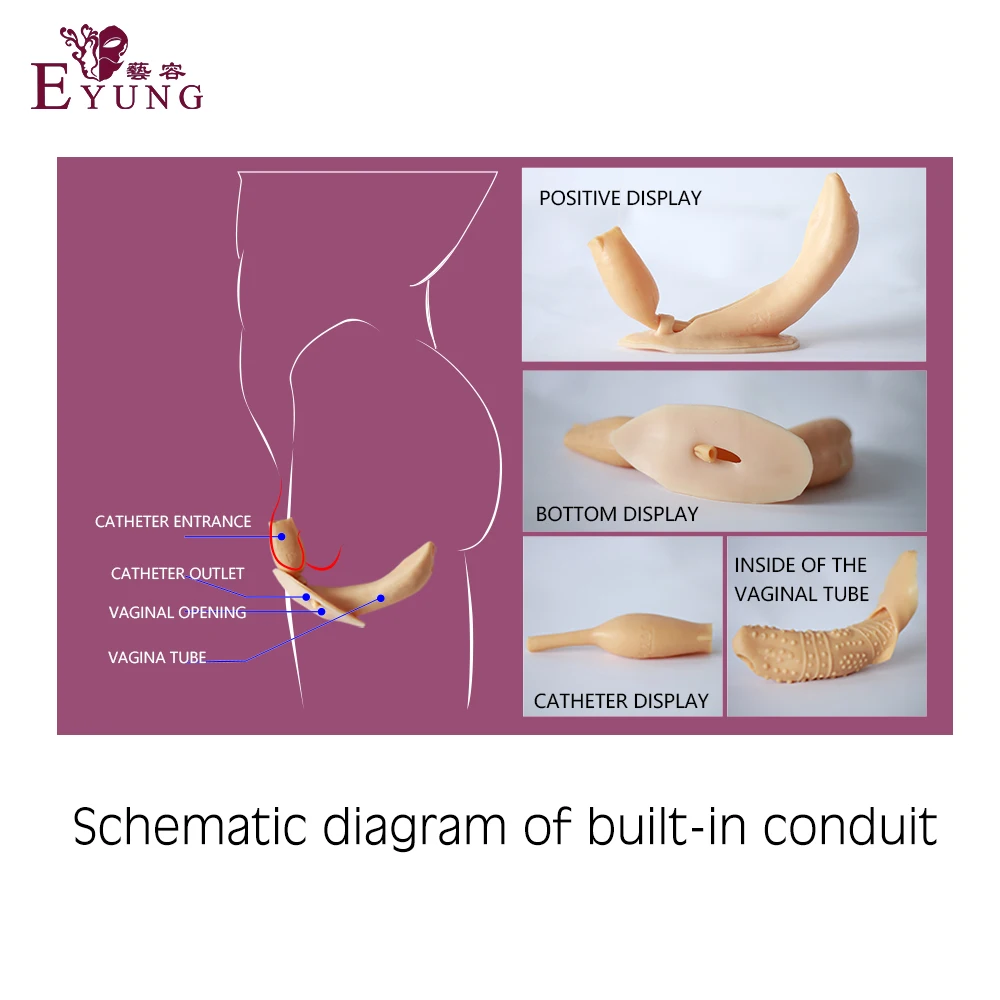 藝容
EYUNG

CATHETER ENTRANCE
CATHETER OUTLET
VAGINAL OPENING
VAGINA TUBE

POSITIVE DISPLAY

BOTTOM DISPLAY

CATHETER DISPLAY

INSIDE OF THE VAGINAL TUBE

Schematic diagram of built-in conduit